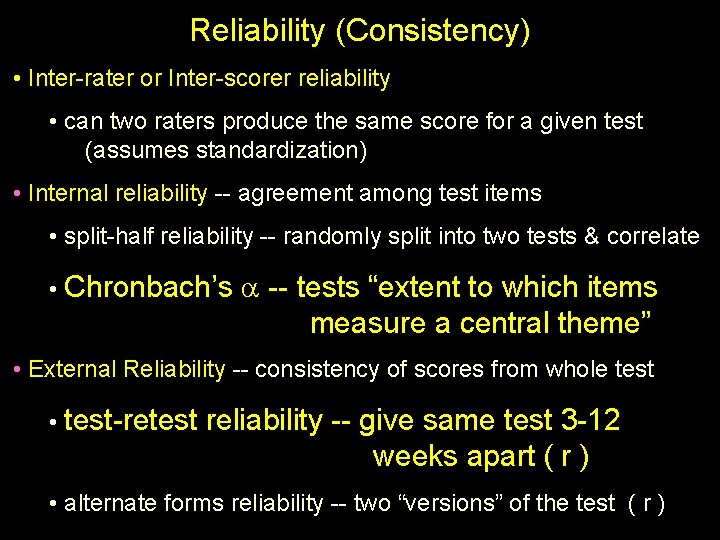 Reliability (Consistency)

• Inter-rater or Inter-scorer reliability

• can two raters produce the same score for a given test (assumes standardization)

• Internal reliability -- agreement among test items

• split-half reliability -- randomly split into two tests & correlate

• Chronbach's $\alpha$ -- tests "extent to which items measure a central theme"

• External Reliability -- consistency of scores from whole test

• test-retest reliability -- give same test 3-12 weeks apart ( r )

• alternate forms reliability -- two "versions" of the test ( r )